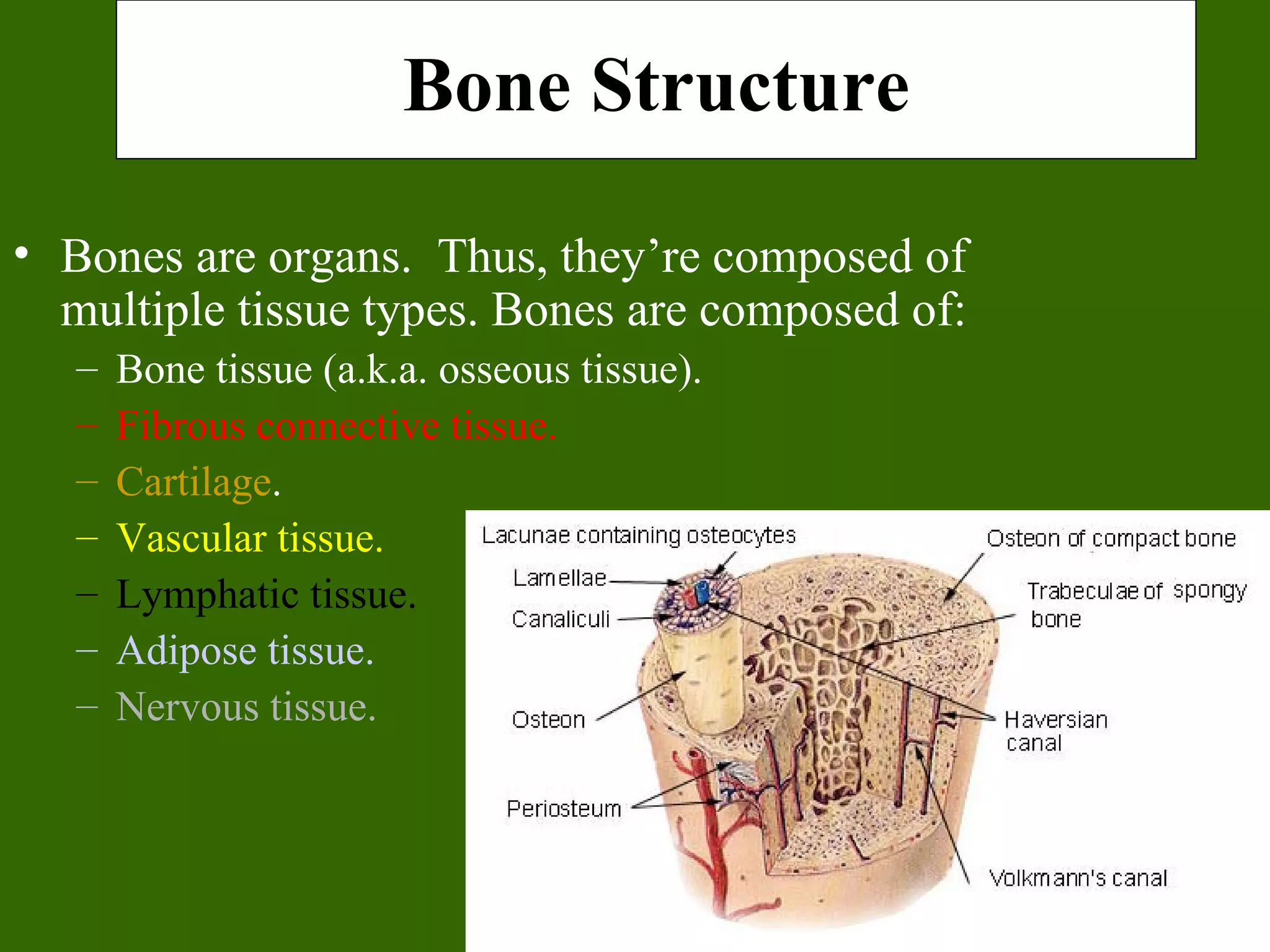 Bone Structure

• Bones are organs. Thus, they're composed of multiple tissue types. Bones are composed of:
– Bone tissue (a.k.a. osseous tissue).
– Fibrous connective tissue.
– Cartilage.
– Vascular tissue.
– Lymphatic tissue.
– Adipose tissue.
– Nervous tissue.

Lacunae containing osteocytes
Lamellae
Canaliculi
Osteon
Periosteum
Osteon of compact bone
Trabeculae of spongy bone
Haversian canal
Volkmann's canal